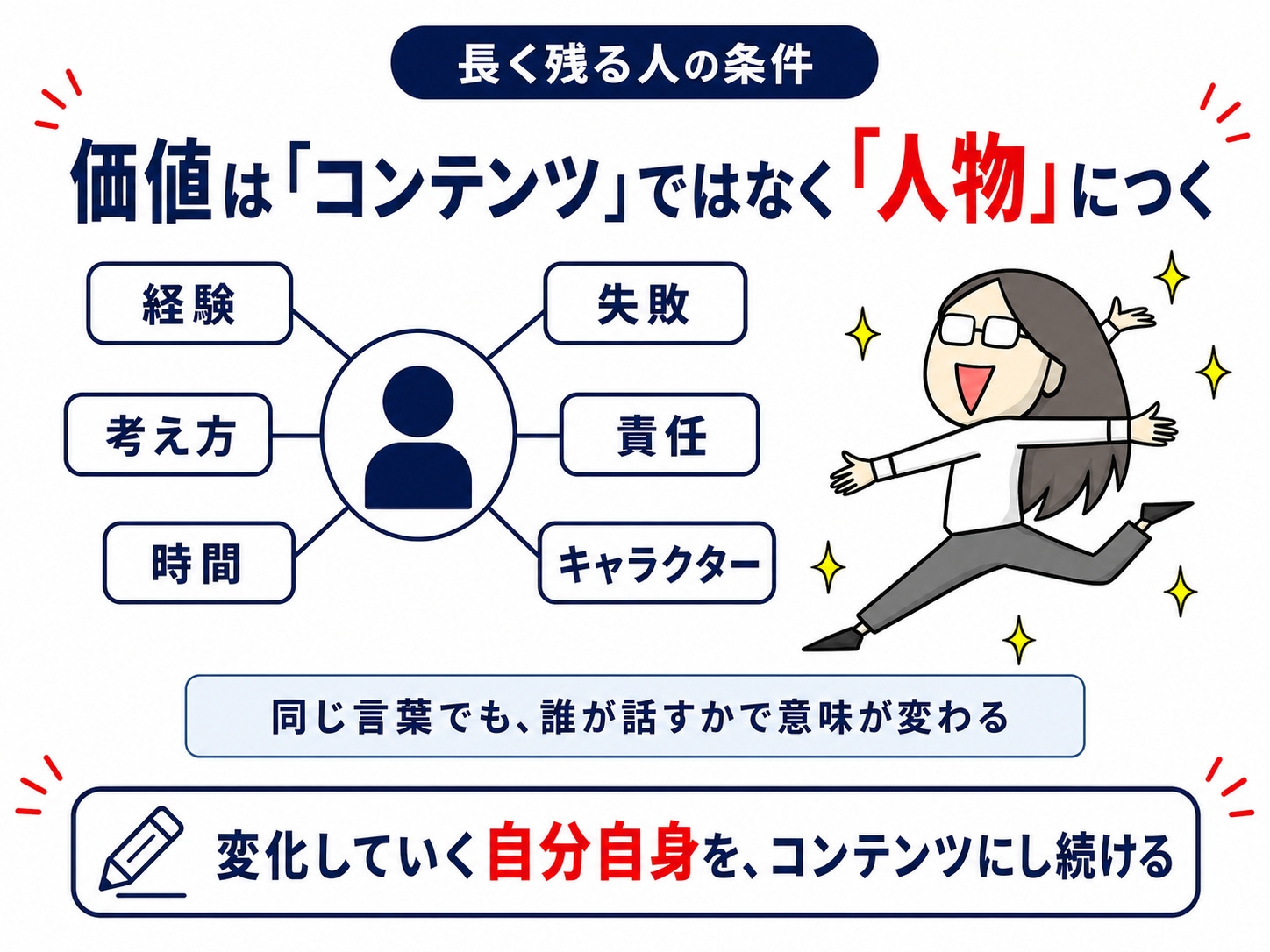 長く残る人の条件

価値は「コンテンツ」ではなく「人物」につく

経験

考え方

時間

失敗

責任

キャラクター

同じ言葉でも、誰が話すかで意味が変わる

変化していく自分自身を、コンテンツにし続ける